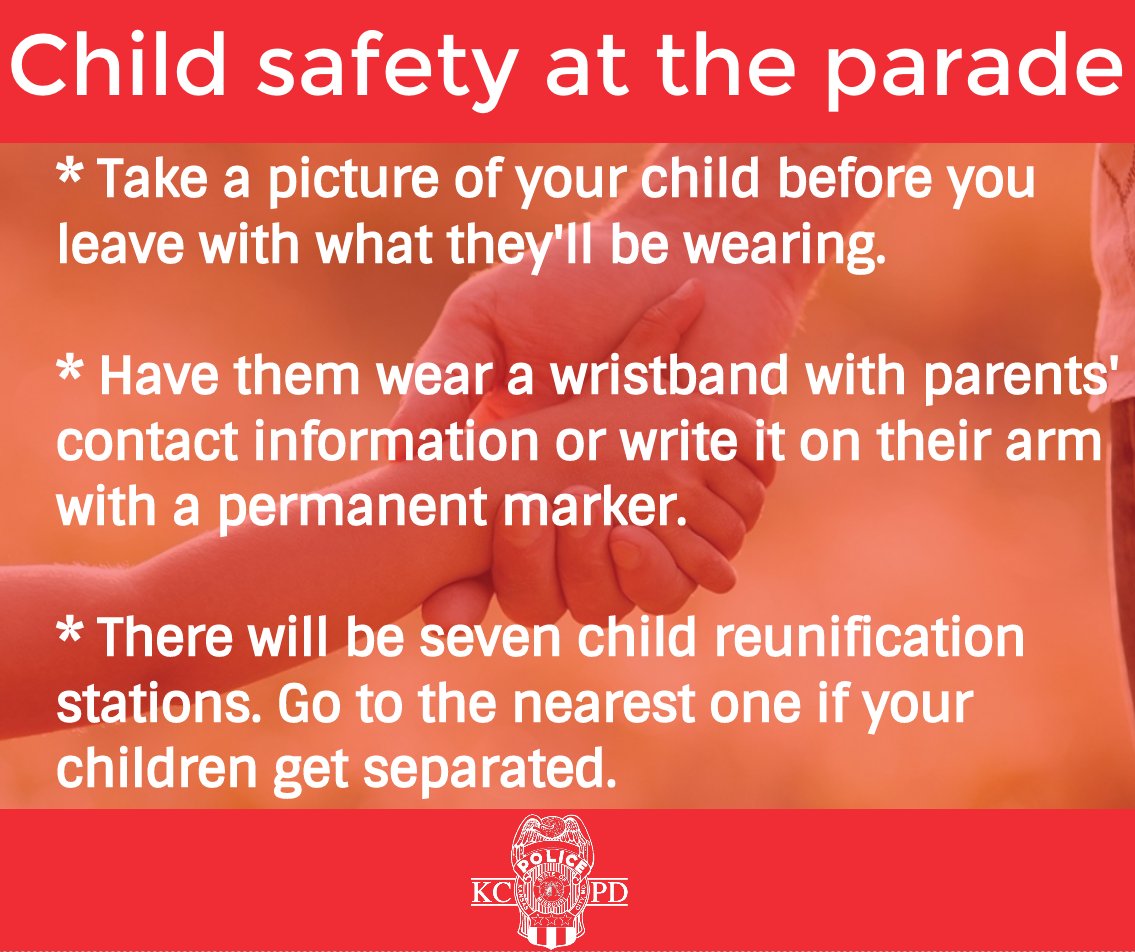 Child safety at the parade

* Take a picture of your child before you leave with what they'll be wearing.

* Have them wear a wristband with parents' contact information or write it on their arm with a permanent marker.

* There will be seven child reunification stations. Go to the nearest one if your children get separated.

POLICE
KC PD